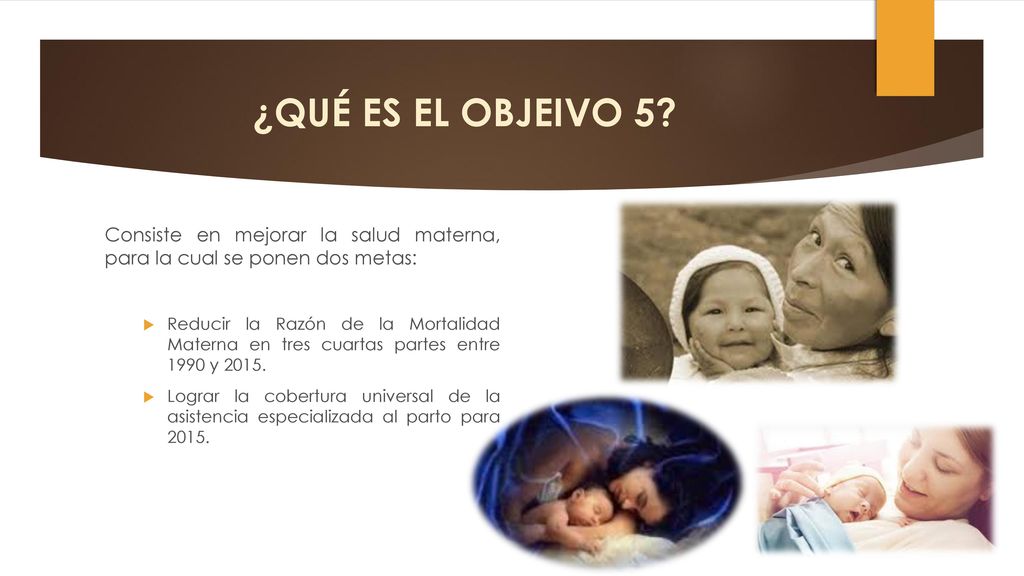 ¿QUÉ ES EL OBJEIVO 5?

Consiste en mejorar la salud materna, para la cual se ponen dos metas:

Reducir la Razón de la Mortalidad Materna en tres cuartas partes entre 1990 y 2015.

Lograr la cobertura universal de la asistencia especializada al parto para 2015.